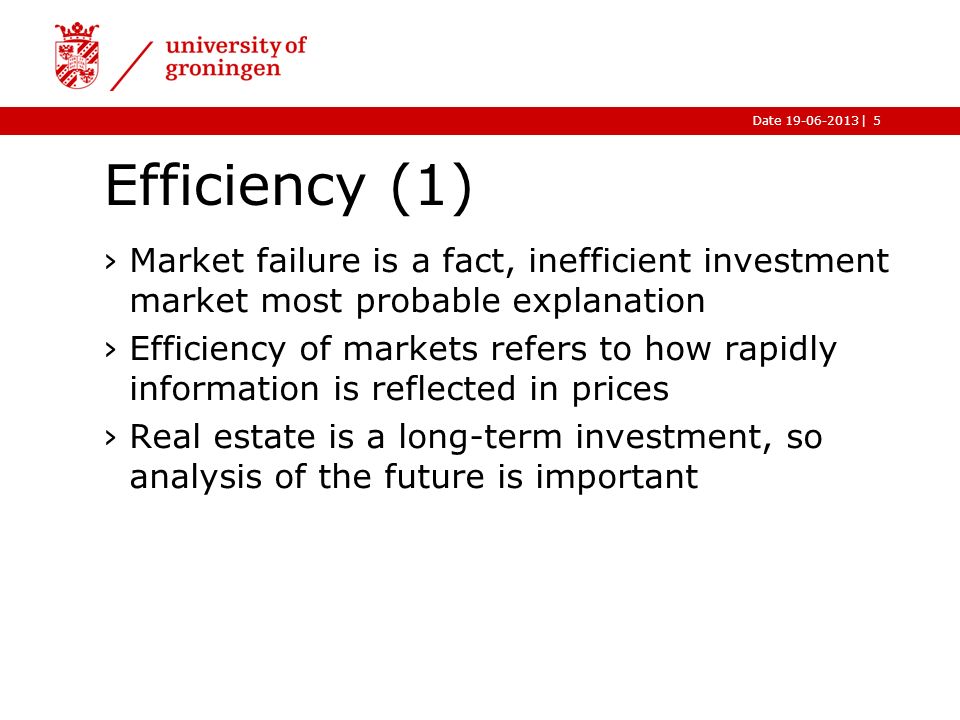 university of groningen

Date 19-06-2013 | 5

Efficiency (1)

› Market failure is a fact, inefficient investment market most probable explanation

› Efficiency of markets refers to how rapidly information is reflected in prices

› Real estate is a long-term investment, so analysis of the future is important